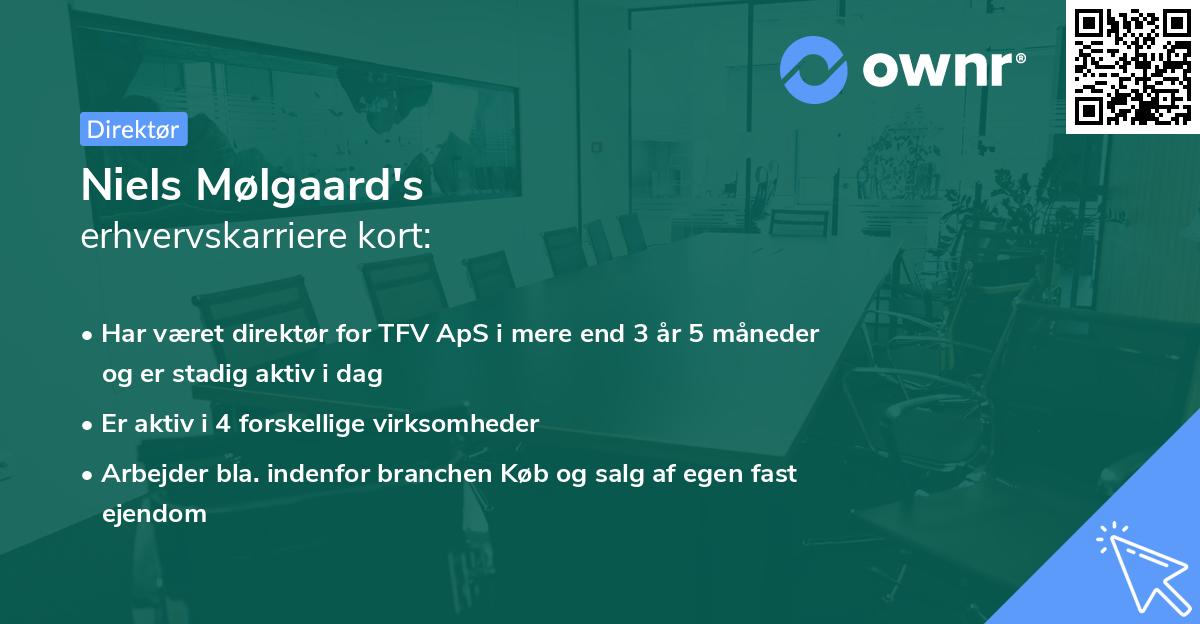 ownr®

Direktør

Niels Mølgaard's
erhvervskarriere kort:

• Har været direktør for TFV ApS i mere end 3 år 5 måneder og er stadig aktiv i dag

• Er aktiv i 4 forskellige virksomheder

• Arbejder bla. indenfor branchen Køb og salg af egen fast ejendom